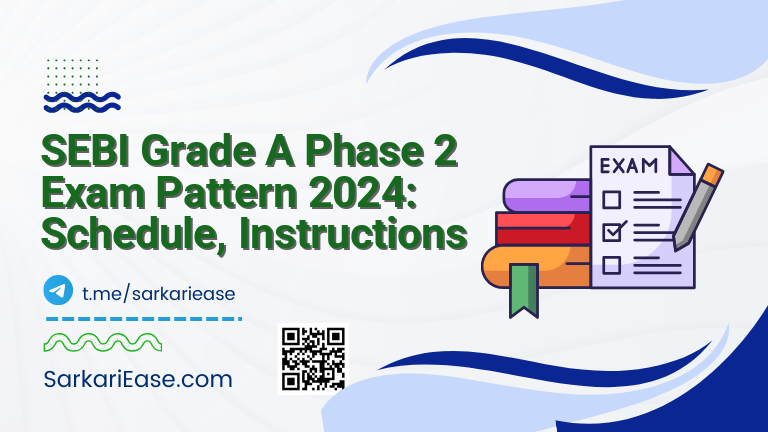 SEBI Grade A Phase 2 Exam Pattern 2024: Schedule, Instructions

EXAM

t.me/sarkariease

SarkariEase.com